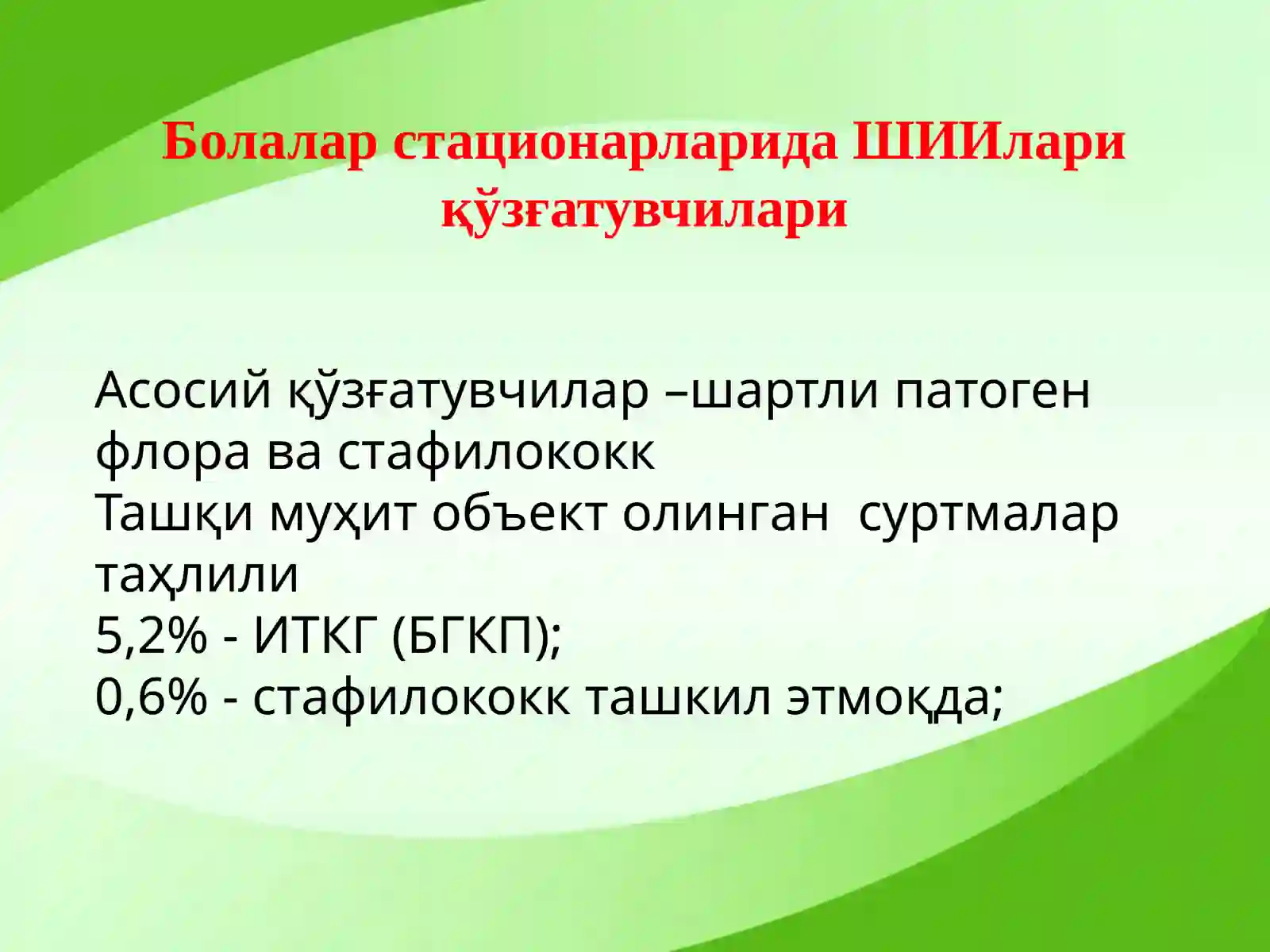 Болалар стационарларида ШИИлари қўзғатувчилари

Асосий қўзғатувчилар –шартли патоген флора ва стафилококк
Ташқи муҳит объект олинган суртмалар таҳлили
5,2% - ИТКГ (БГКП);
0,6% - стафилококк ташкил этмоқда;